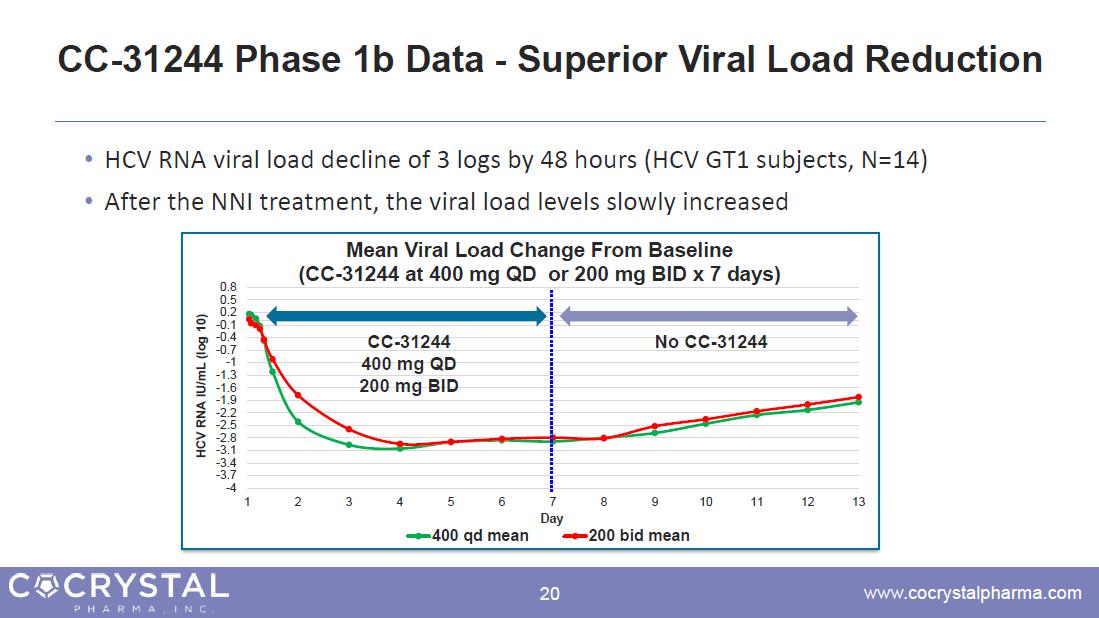 CC-31244 Phase 1b Data - Superior Viral Load Reduction

• HCV RNA viral load decline of 3 logs by 48 hours (HCV GT1 subjects, N=14)
• After the NNI treatment, the viral load levels slowly increased

Mean Viral Load Change From Baseline
(CC-31244 at 400 mg QD or 200 mg BID x 7 days)

HCV RNA IU/mL (log 10)

0.8
0.5
0.2
-0.1
-0.4
-0.7
-1
-1.3
-1.6
-1.9
-2.2
-2.5
-2.8
-3.1
-3.4
-3.7
-4

CC-31244
400 mg QD
200 mg BID

No CC-31244

1 2 3 4 5 6 7 8 9 10 11 12 13
Day

400 qd mean
200 bid mean

COCRYSTAL
PHARMA, INC.

20

www.cocrystalpharma.com